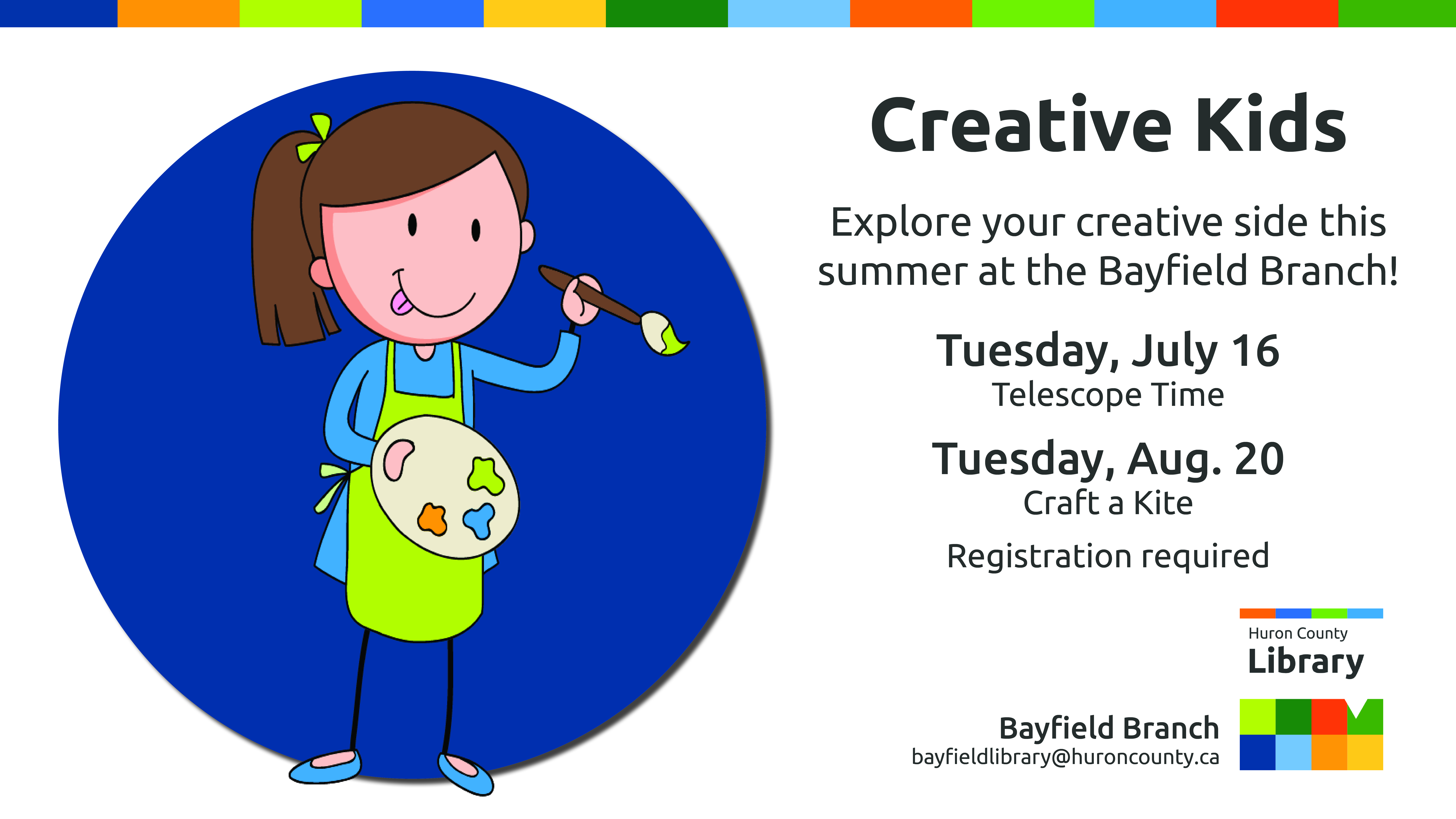 Creative Kids

Explore your creative side this summer at the Bayfield Branch!

Tuesday, July 16
Telescope Time

Tuesday, Aug. 20
Craft a Kite

Registration required

Huron County
Library

Bayfield Branch
bayfieldlibrary@huroncounty.ca